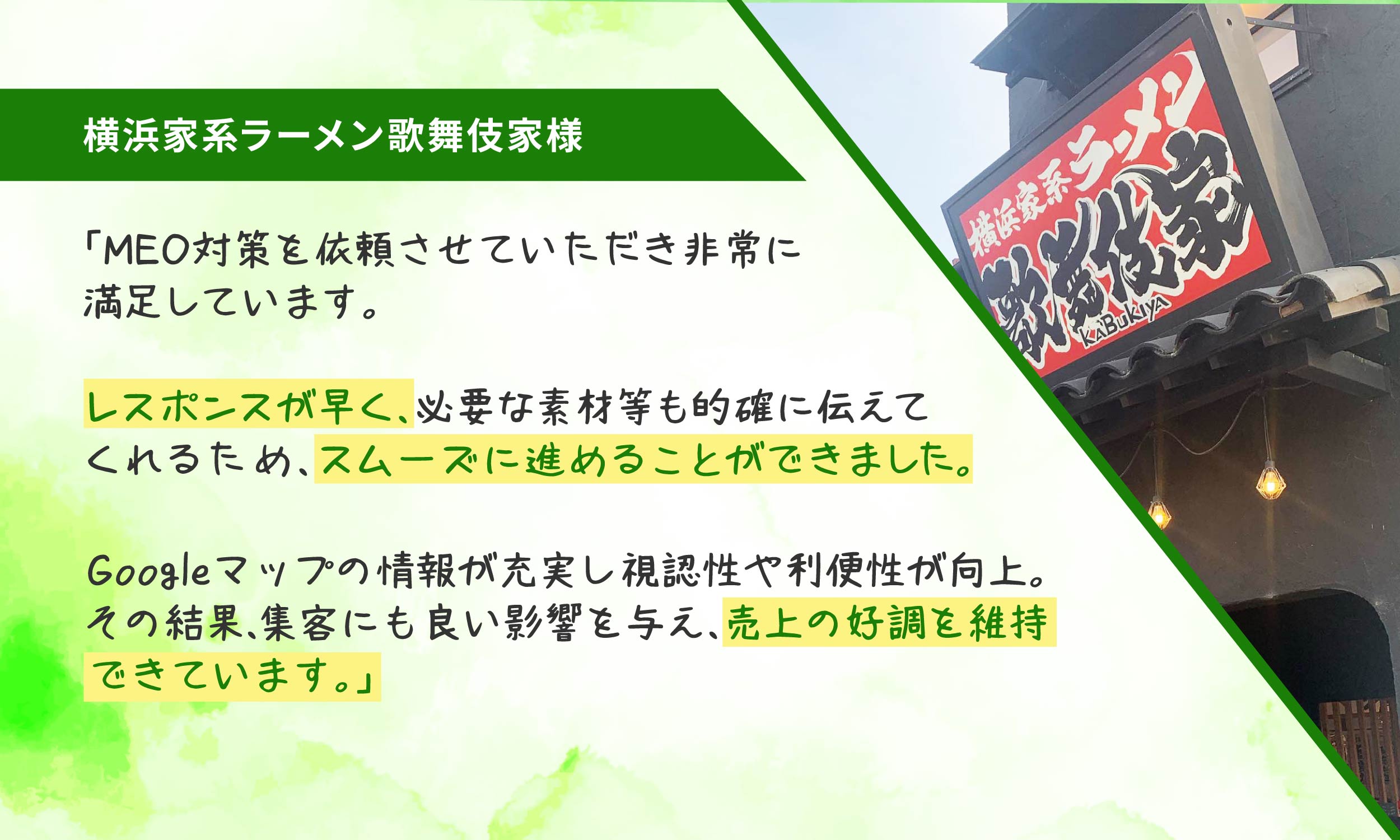 横浜家系ラーメン歌舞伎家様

「MEO対策を依頼させていただき非常に満足しています。

レスポンスが早く、必要な素材等も的確に伝えてくれるため、スムーズに進めることができました。

Googleマップの情報が充実し視認性や利便性が向上。その結果、集客にも良い影響を与え、売上の好調を維持できています。」

横浜家系ラーメン
歌舞伎家
KABUKIYA